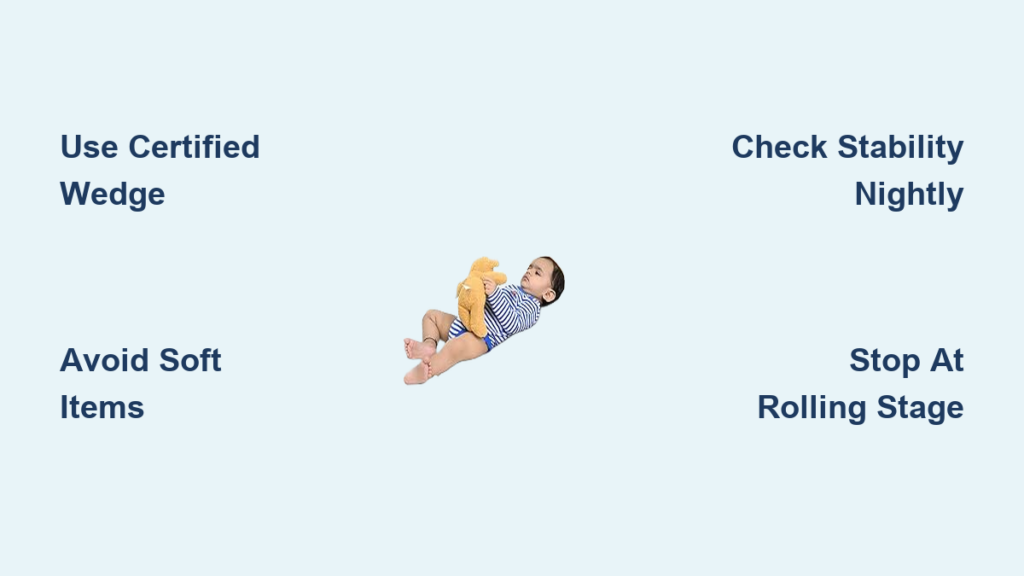 Use Certified Wedge

Check Stability Nightly

Avoid Soft Items

Stop At Rolling Stage